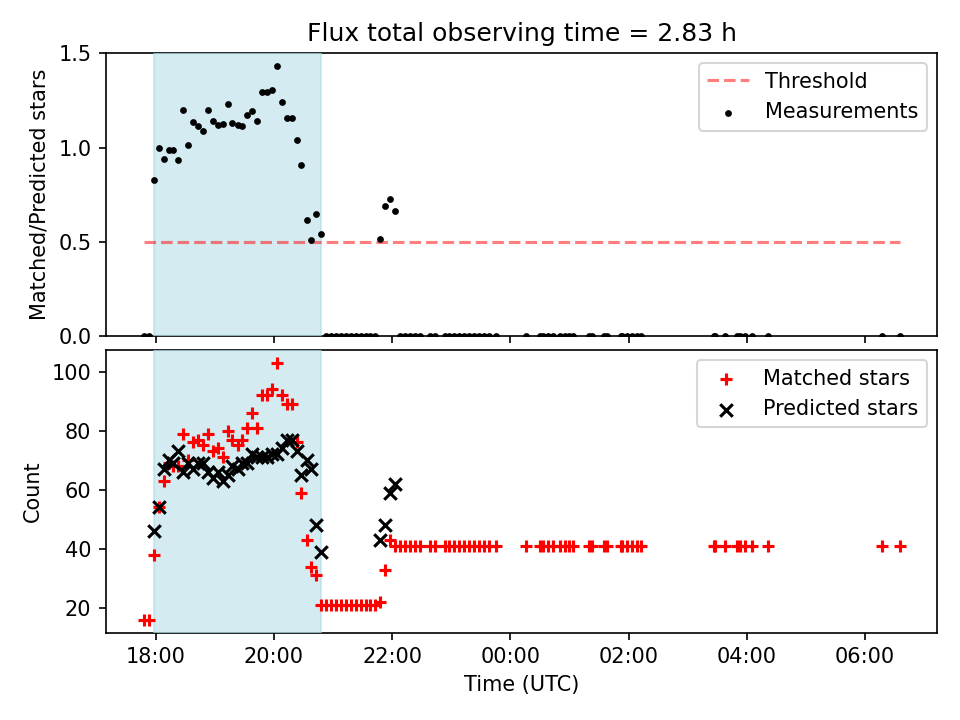 Flux total observing time = 2.83 h

Matched/Predicted stars

1.5
1.0
0.5
0.0

Threshold
Measurements

Count

100
80
60
40
20

Matched stars
Predicted stars

18:00 20:00 22:00 00:00 02:00 04:00 06:00

Time (UTC)